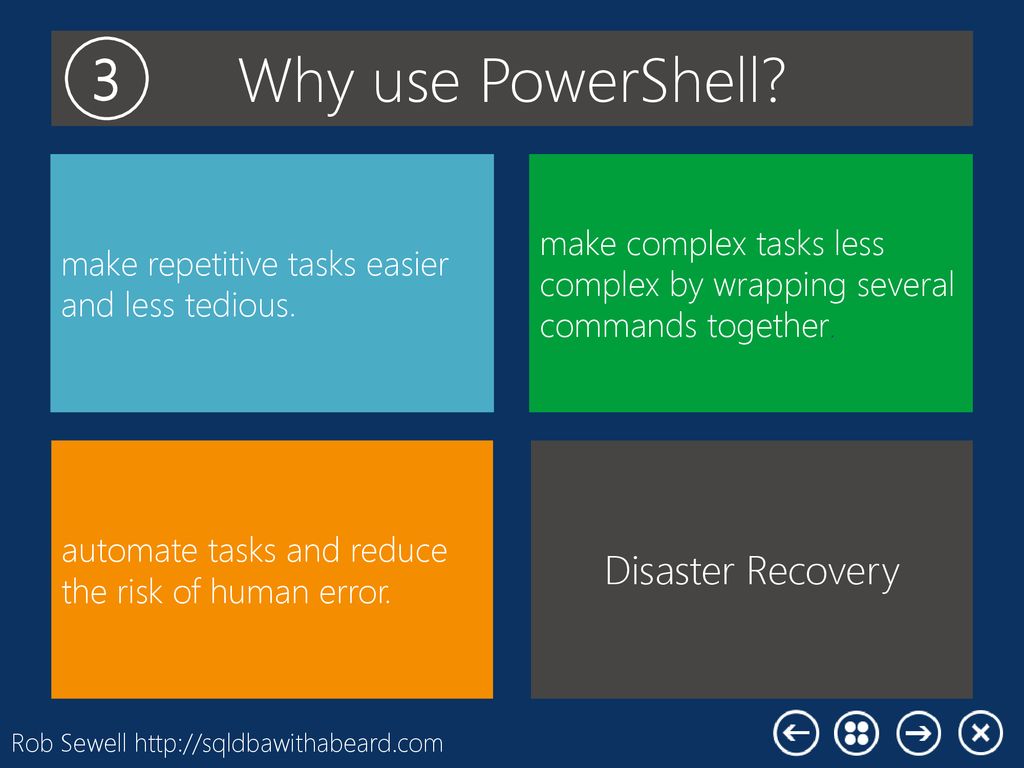 3 Why use PowerShell?

make repetitive tasks easier and less tedious.

make complex tasks less complex by wrapping several commands together.

automate tasks and reduce the risk of human error.

Disaster Recovery

Rob Sewell http://sqldbawithabeard.com